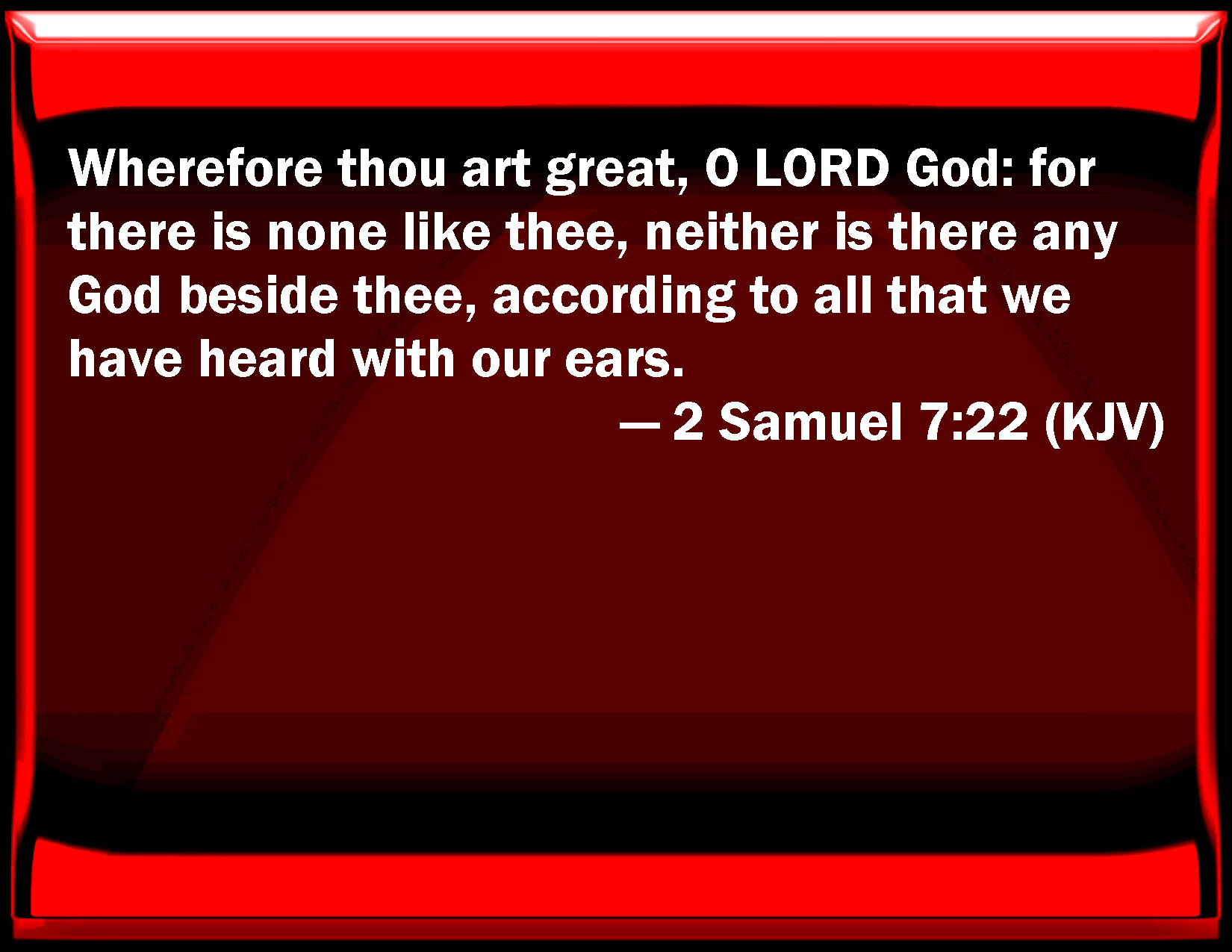 Wherefore thou art great, O LORD God: for there is none like thee, neither is there any God beside thee, according to all that we have heard with our ears.

— 2 Samuel 7:22 (KJV)